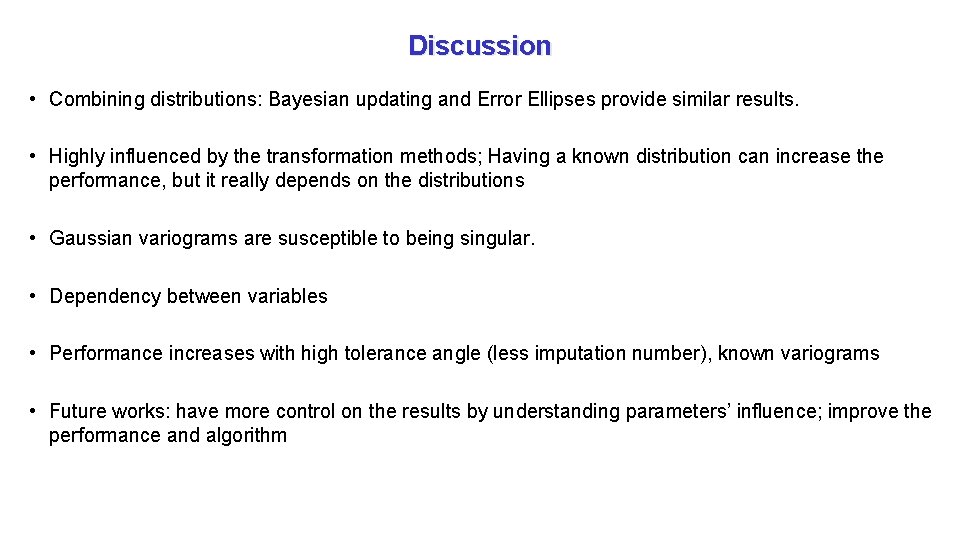 Discussion

• Combining distributions: Bayesian updating and Error Ellipses provide similar results.

• Highly influenced by the transformation methods; Having a known distribution can increase the performance, but it really depends on the distributions

• Gaussian variograms are susceptible to being singular.

• Dependency between variables

• Performance increases with high tolerance angle (less imputation number), known variograms

• Future works: have more control on the results by understanding parameters' influence; improve the performance and algorithm